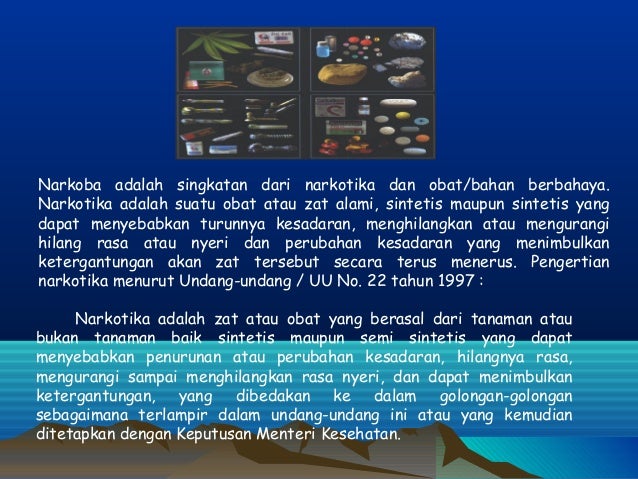 Narkoba adalah singkatan dari narkotika dan obat/bahan berbahaya. Narkotika adalah suatu obat atau zat alami, sintetis maupun sintetis yang dapat menyebabkan turunnya kesadaran, menghilangkan atau mengurangi hilang rasa atau nyeri dan perubahan kesadaran yang menimbulkan ketergantungan akan zat tersebut secara terus menerus. Pengertian narkotika menurut Undang-undang / UU No. 22 tahun 1997 :

Narkotika adalah zat atau obat yang berasal dari tanaman atau bukan tanaman baik sintetis maupun semi sintetis yang dapat menyebabkan penurunan atau perubahan kesadaran, hilangnya rasa, mengurangi sampai menghilangkan rasa nyeri, dan dapat menimbulkan ketergantungan, yang dibedakan ke dalam golongan-golongan sebagaimana terlampir dalam undang-undang ini atau yang kemudian ditetapkan dengan Keputusan Menteri Kesehatan.